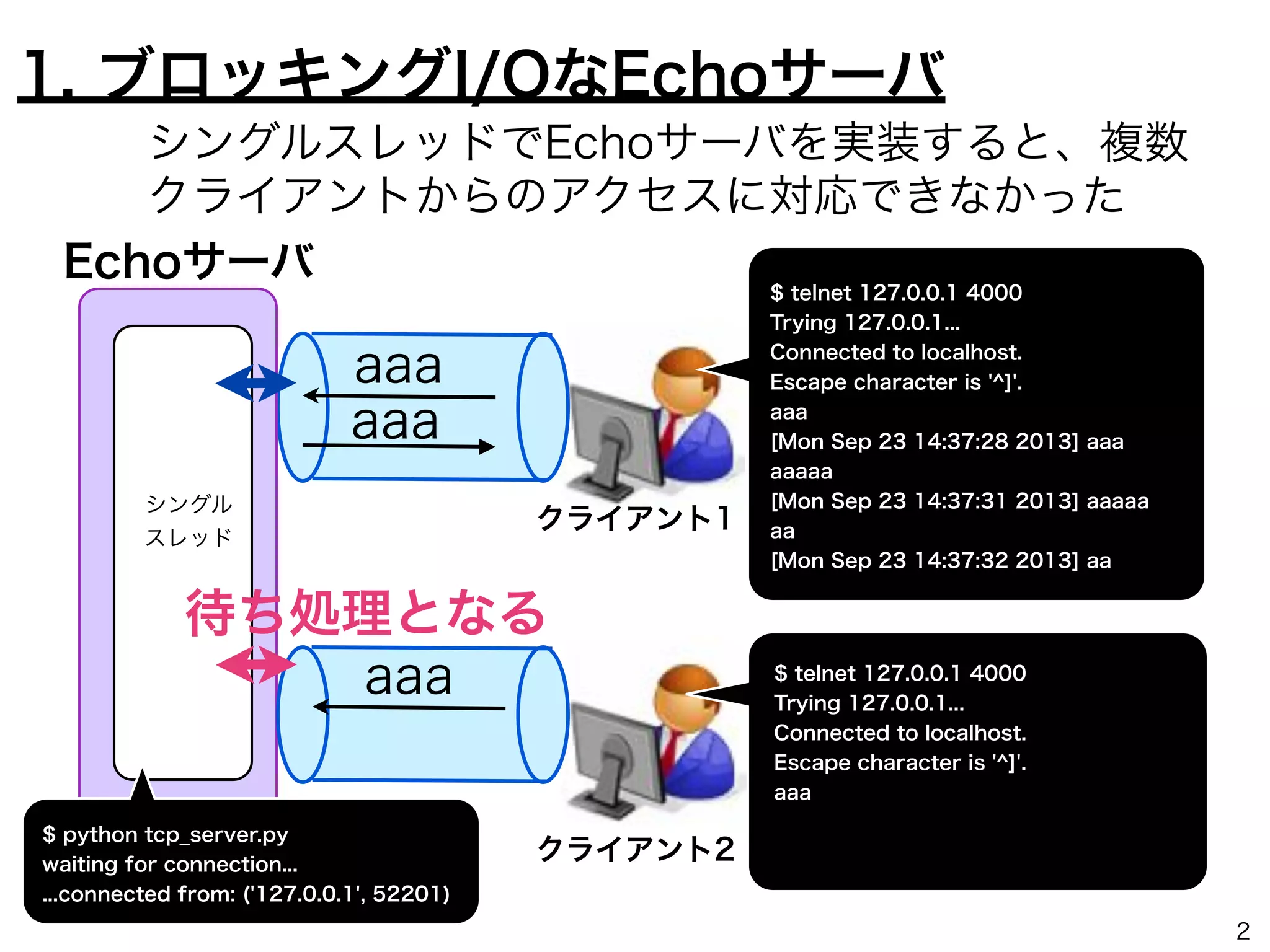 1. ブロッキングI/OなEchoサーバ

シングルスレッドでEchoサーバを実装すると、複数クライアントからのアクセスに対応できなかった

Echoサーバ

シングル
スレッド

aaa
aaa

クライアント1

$ telnet 127.0.0.1 4000
Trying 127.0.0.1...
Connected to localhost.
Escape character is '^]'.
aaa
[Mon Sep 23 14:37:28 2013] aaa
aaaaa
[Mon Sep 23 14:37:31 2013] aaaaa
aa
[Mon Sep 23 14:37:32 2013] aa

待ち処理となる

aaa

クライアント2

$ telnet 127.0.0.1 4000
Trying 127.0.0.1...
Connected to localhost.
Escape character is '^]'.
aaa

$ python tcp_server.py
waiting for connection...
...connected from: ('127.0.0.1', 52201)

2